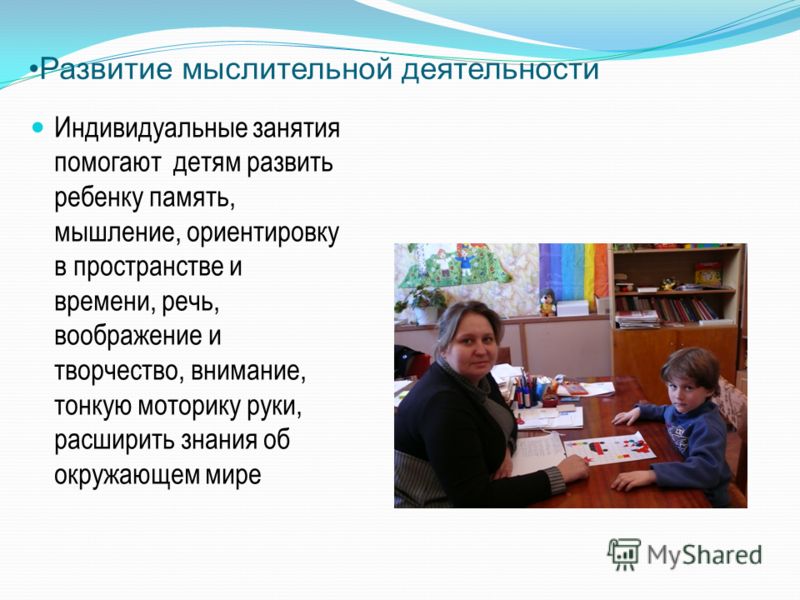 •Развитие мыслительной деятельности

Индивидуальные занятия помогают детям развить ребенку память, мышление, ориентировку в пространстве и времени, речь, воображение и творчество, внимание, тонкую моторику руки, расширить знания об окружающем мире

MyShared